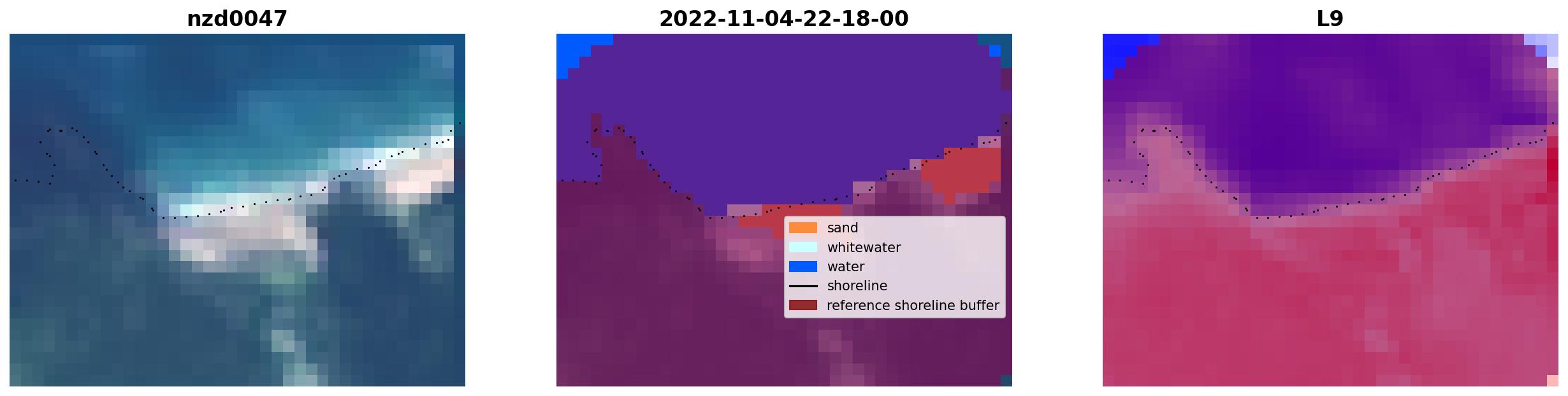 nzd0047

2022-11-04-22-18-00

sand
whitewater
water
shoreline
reference shoreline buffer

L9